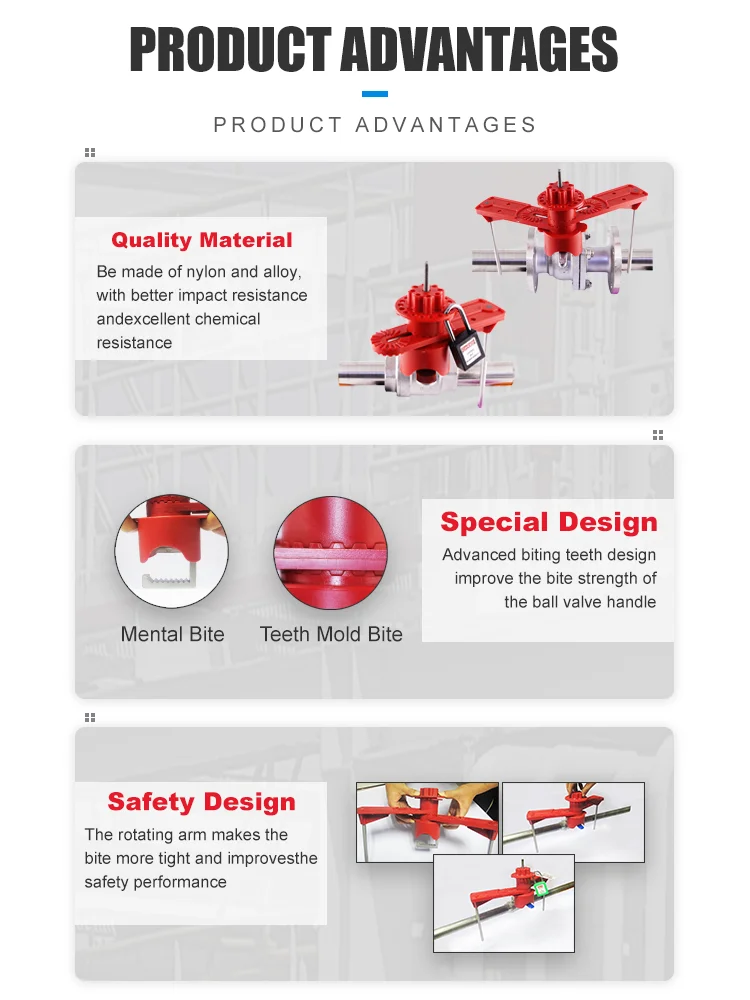 PRODUCT ADVANTAGES

PRODUCT ADVANTAGES

Quality Material

Be made of nylon and alloy, with better impact resistance andexcellent chemical resistance

Mental Bite

Teeth Mold Bite

Special Design

Advanced biting teeth design improve the bite strength of the ball valve handle

Safety Design

The rotating arm makes the bite more tight and improvesthe safety performance